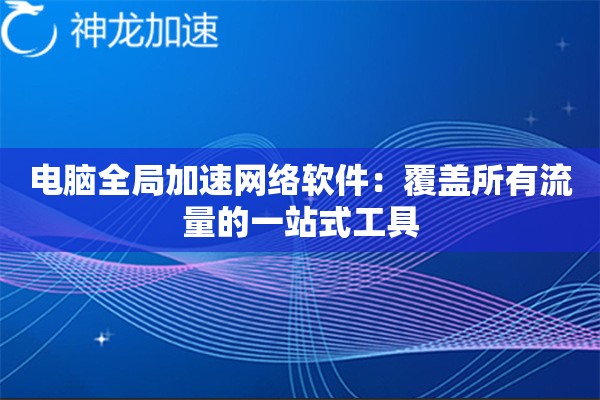 神龙加速

电脑全局加速网络软件：覆盖所有流量的一站式工具